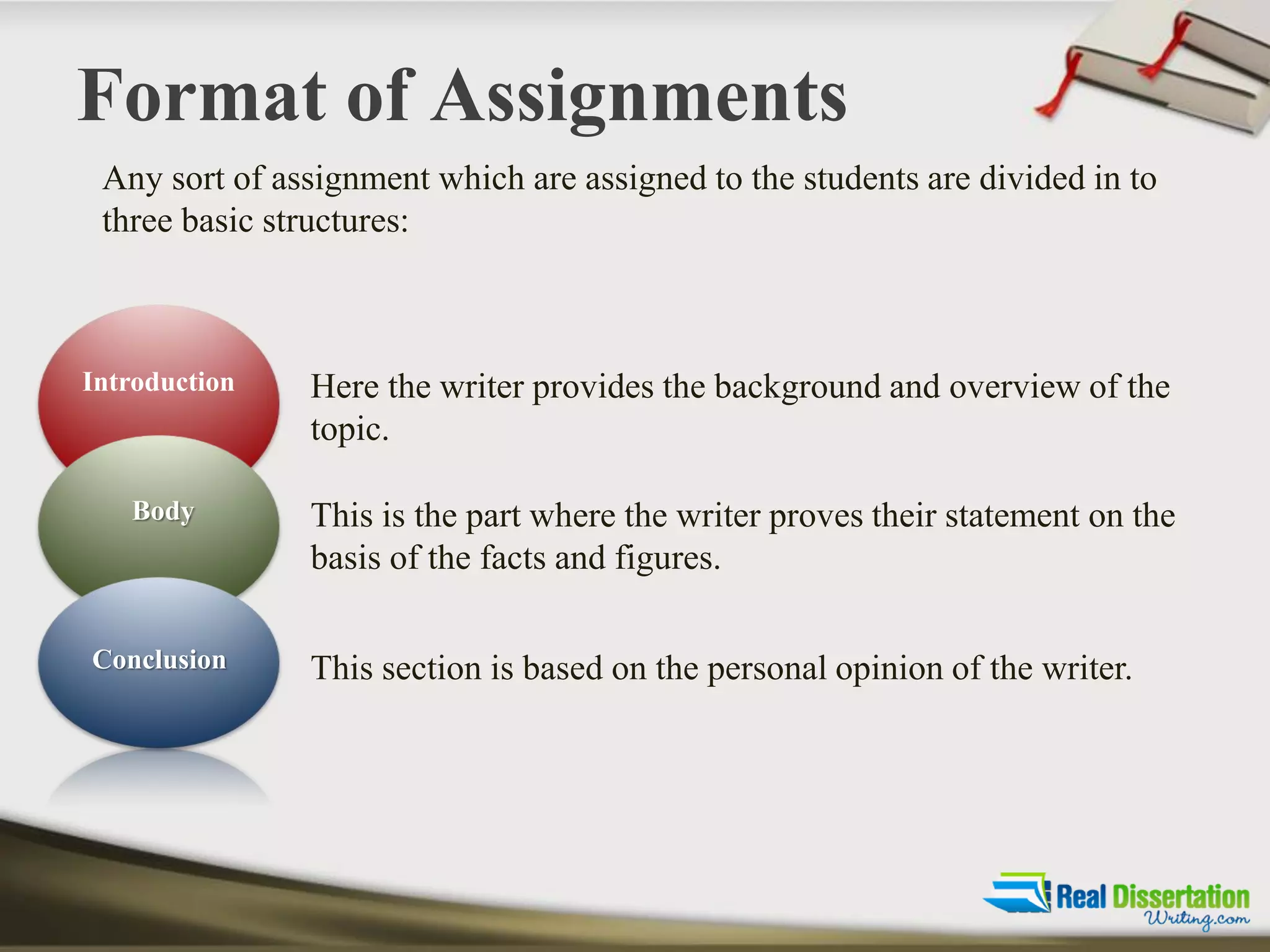 Format of Assignments

Any sort of assignment which are assigned to the students are divided in to three basic structures:

Introduction

Here the writer provides the background and overview of the topic.

Body

This is the part where the writer proves their statement on the basis of the facts and figures.

Conclusion

This section is based on the personal opinion of the writer.

Real Dissertation Writing.com